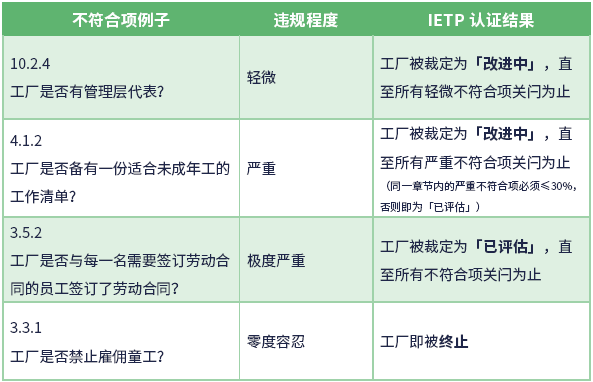 | 不符合项例子 | 违规程度 | IETP 认证结果 |
|---|---|---|
| 10.2.4 工厂是否有管理层代表? | 轻微 | 工厂被裁定为「改进中」，直至所有轻微不符合项关闭为止 |
| 4.1.2 工厂是否备有一份适合未成年工的工作清单? | 严重 | 工厂被裁定为「改进中」，直至所有严重不符合项关闭为止 （同一章节内的严重不符合项必须≤30%，否则即为「已评估」） |
| 3.5.2 工厂是否与每一名需要签订劳动合同的员工签订了劳动合同? | 极度严重 | 工厂被裁定为「已评估」，直至所有不符合项关闭为止 |
| 3.3.1 工厂是否禁止雇佣童工? | 零度容忍 | 工厂即被终止 |